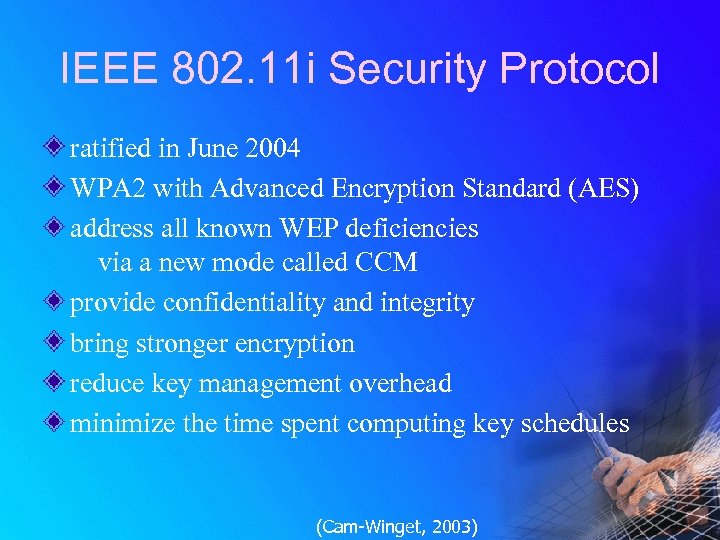 IEEE 802.11i Security Protocol

ratified in June 2004

WPA2 with Advanced Encryption Standard (AES)

address all known WEP deficiencies via a new mode called CCM

provide confidentiality and integrity

bring stronger encryption

reduce key management overhead

minimize the time spent computing key schedules

(Cam-Winget, 2003)